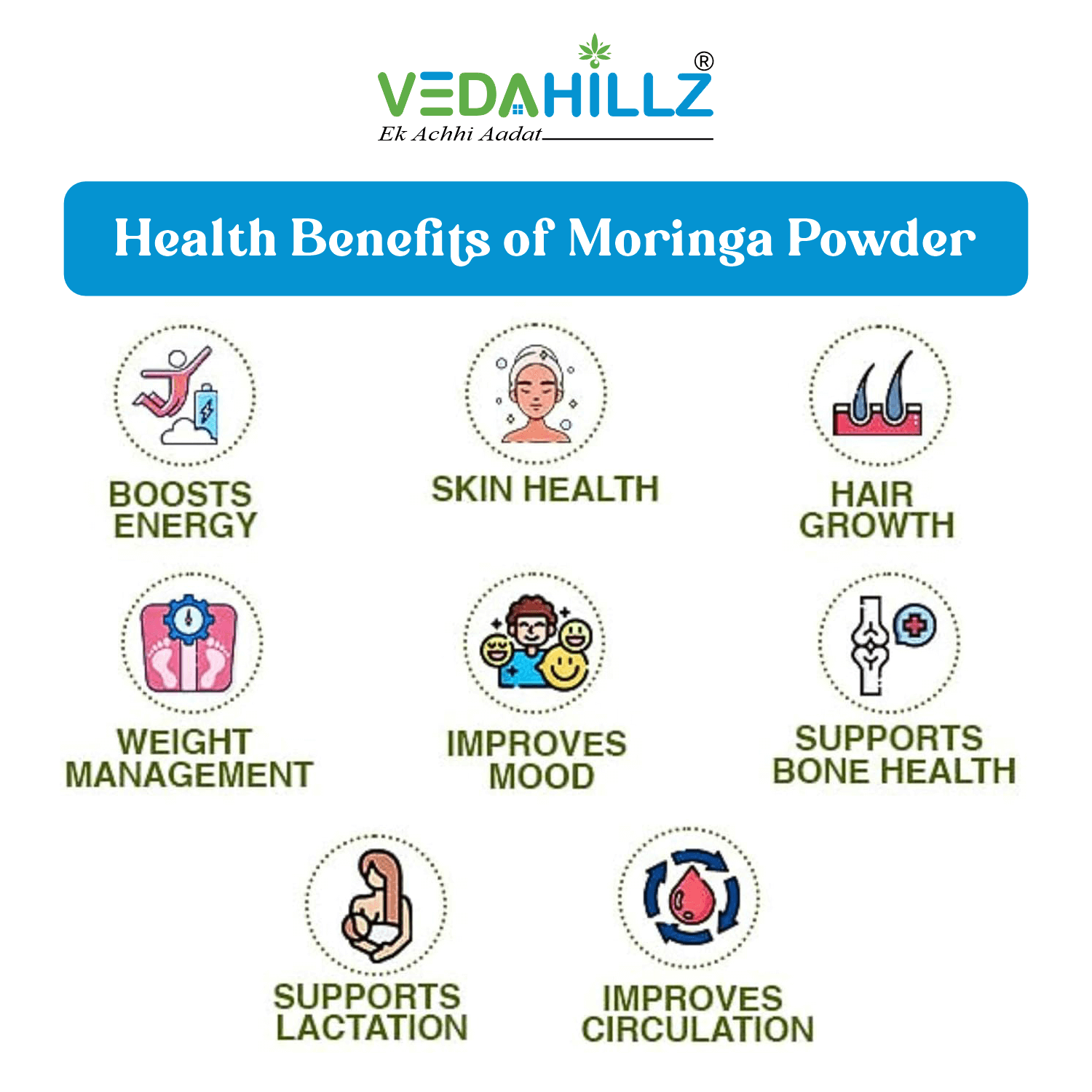 VEDAHILLZ®
Ek Achhi Aadat

Health Benefits of Moringa Powder

BOOSTS ENERGY

SKIN HEALTH

HAIR GROWTH

WEIGHT MANAGEMENT

IMPROVES MOOD

SUPPORTS BONE HEALTH

SUPPORTS LACTATION

IMPROVES CIRCULATION